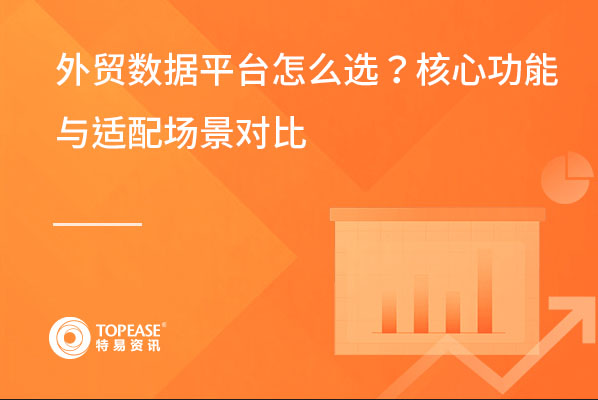 外贸数据平台怎么选？核心功能与适配场景对比

TOPEASE®
特易资讯